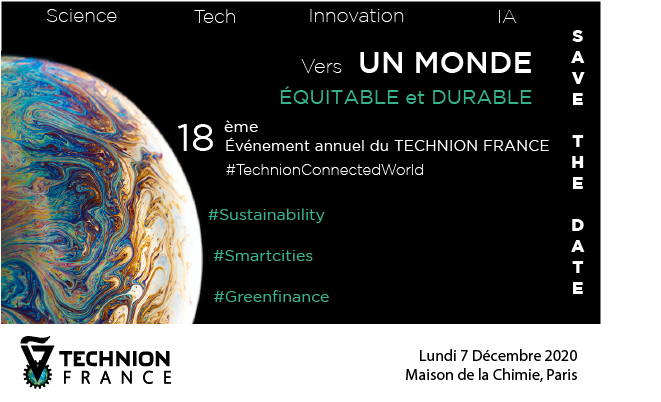 Science Tech Innovation IA

Vers UN MONDE
ÉQUITABLE et DURABLE

18 ème
Événement annuel du TECHNION FRANCE
#TechnionConnectedWorld

#Sustainability

#Smartcities

#Greenfinance

SAVE THE DATE

TECHNION FRANCE

Lundi 7 Décembre 2020
Maison de la Chimie, Paris